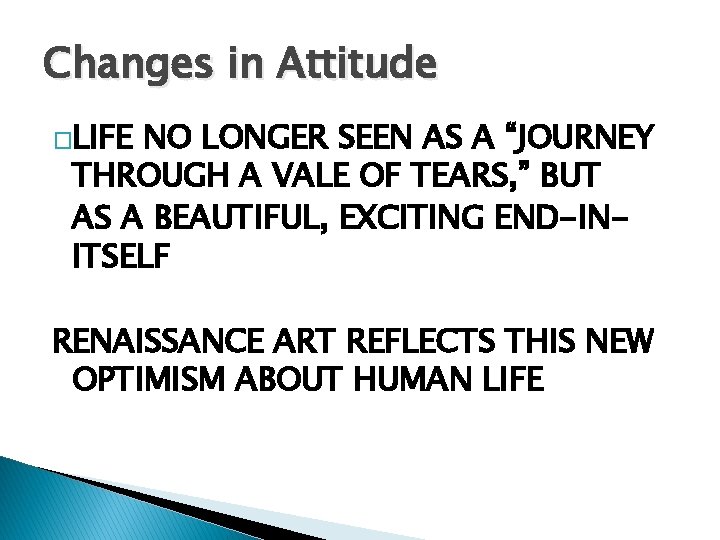 Changes in Attitude

□LIFE NO LONGER SEEN AS A “JOURNEY THROUGH A VALE OF TEARS,” BUT AS A BEAUTIFUL, EXCITING END-IN-ITSELF

RENAISSANCE ART REFLECTS THIS NEW OPTIMISM ABOUT HUMAN LIFE